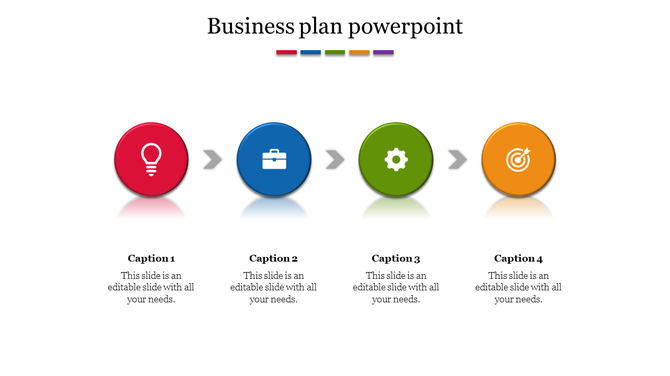 Business plan powerpoint

Caption 1

This slide is an editable slide with all your needs.

Caption 2

This slide is an editable slide with all your needs.

Caption 3

This slide is an editable slide with all your needs.

Caption 4

This slide is an editable slide with all your needs.